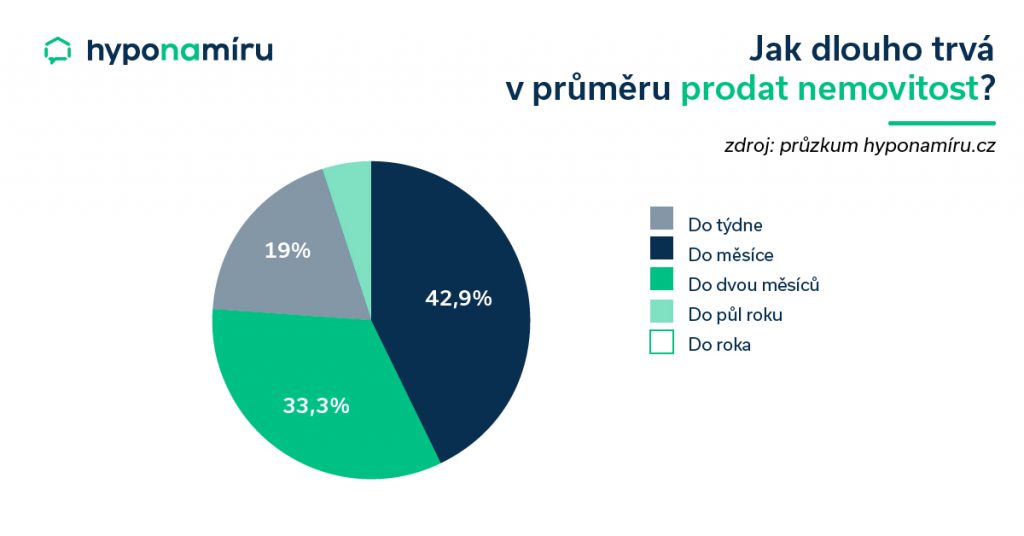 hyponamíru

Jak dlouho trvá v průměru prodat nemovitost?

zdroj: průzkum hyponamíru.cz

19%

42,9%

33,3%

Do týdne
Do měsíce
Do dvou měsíců
Do půl roku
Do roka